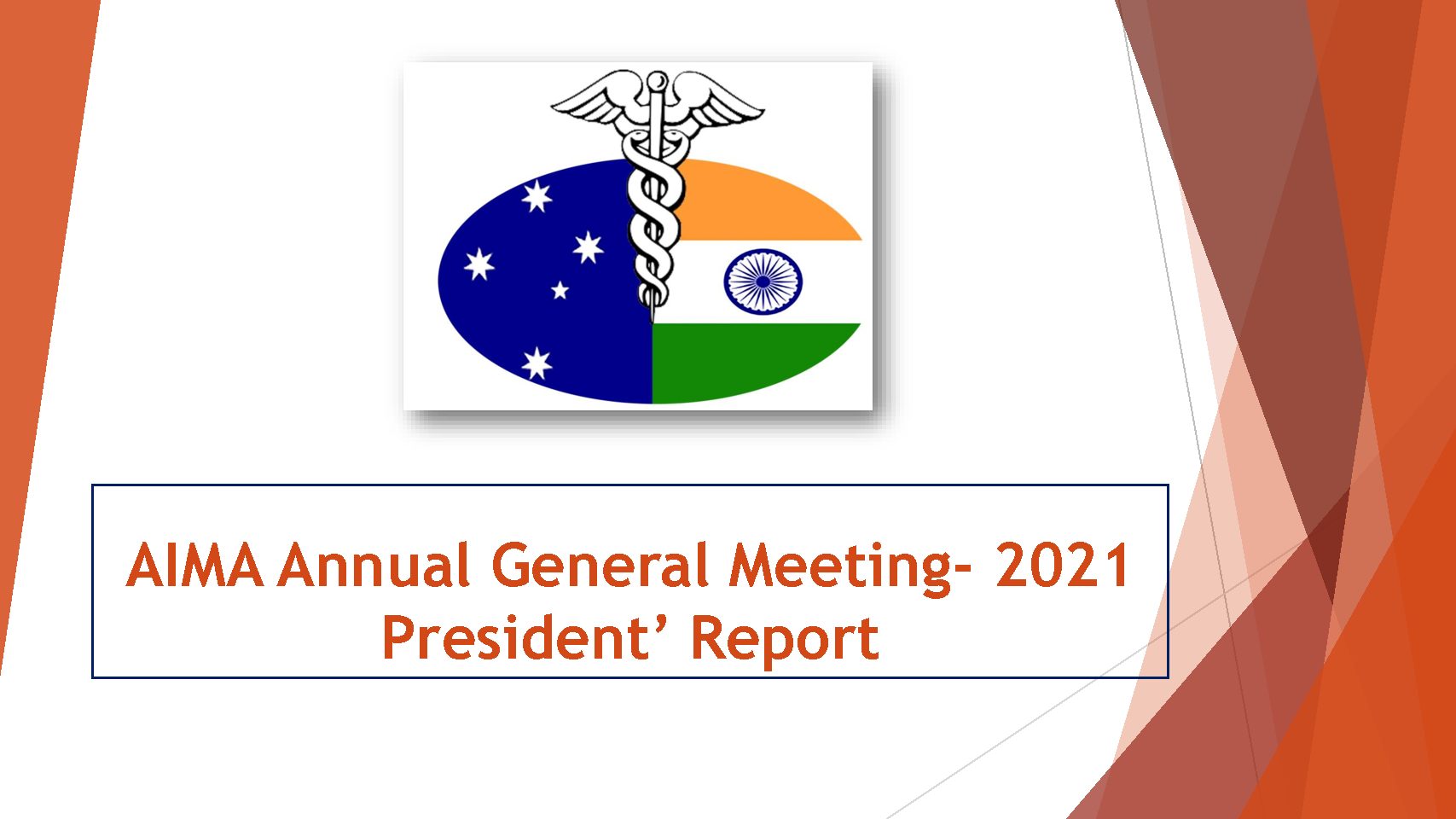 AIMA Annual General Meeting- 2021
President’ Report